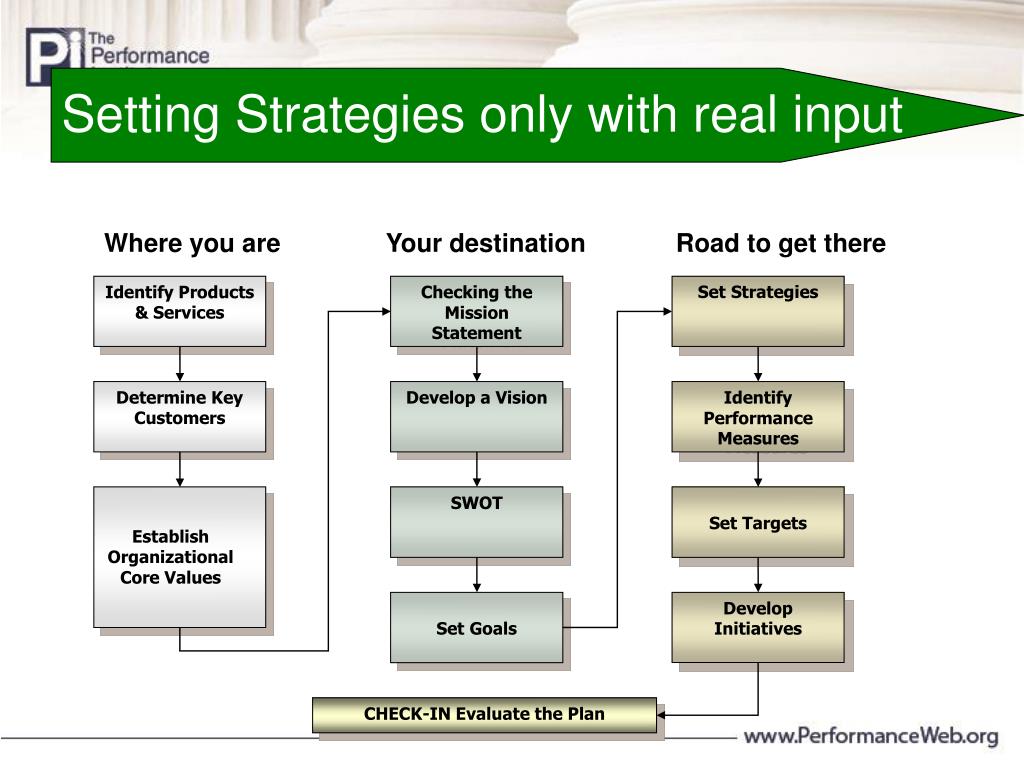 Pi The Performance

Setting Strategies only with real input

Where you are

Identify Products & Services

Determine Key Customers

Establish Organizational Core Values

Your destination

Checking the Mission Statement

Develop a Vision

SWOT

Set Goals

Road to get there

Set Strategies

Identify Performance Measures

Set Targets

Develop Initiatives

CHECK-IN Evaluate the Plan

www.PerformanceWeb.org